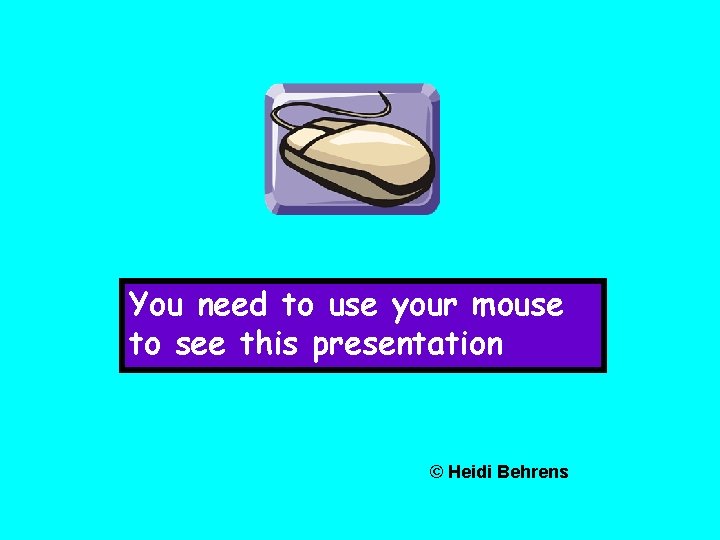 You need to use your mouse to see this presentation

© Heidi Behrens